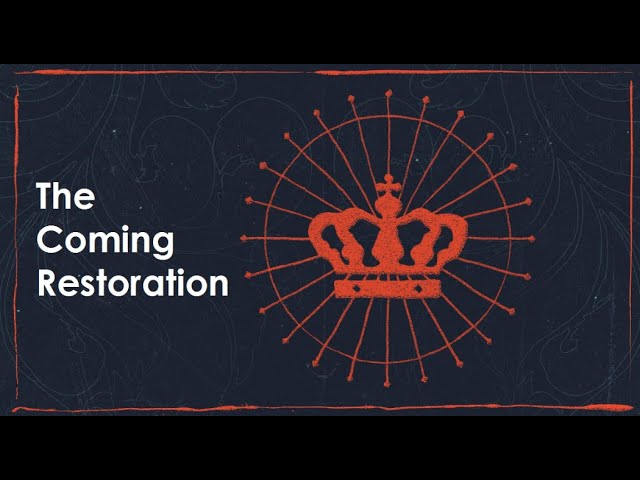 The
Coming
Restoration